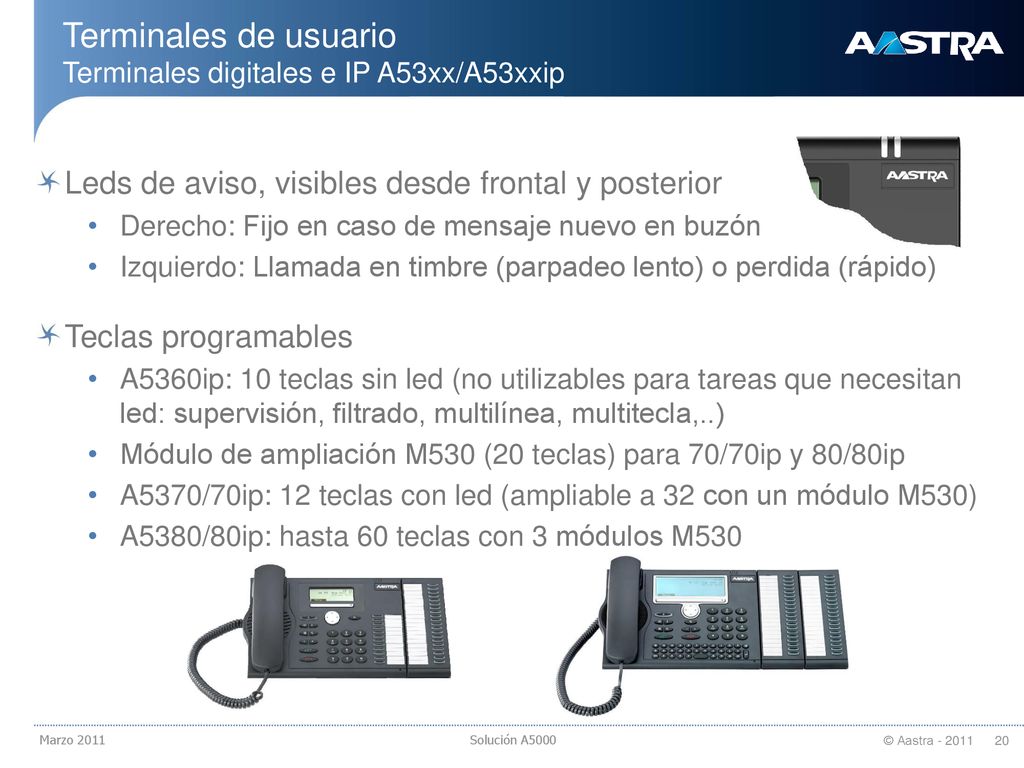 Terminales de usuario
Terminales digitales e IP A53xx/A53xxip

AASTRA

AASTRA

Leds de aviso, visibles desde frontal y posterior

• Derecho: Fijo en caso de mensaje nuevo en buzón
• Izquierdo: Llamada en timbre (parpadeo lento) o perdida (rápido)

Teclas programables

• A5360ip: 10 teclas sin led (no utilizables para tareas que necesitan led: supervisión, filtrado, multilínea, multitecla,..)
• Módulo de ampliación M530 (20 teclas) para 70/70ip y 80/80ip
• A5370/70ip: 12 teclas con led (ampliable a 32 con un módulo M530)
• A5380/80ip: hasta 60 teclas con 3 módulos M530

Marzo 2011 Solución A5000 © Aastra - 2011 20